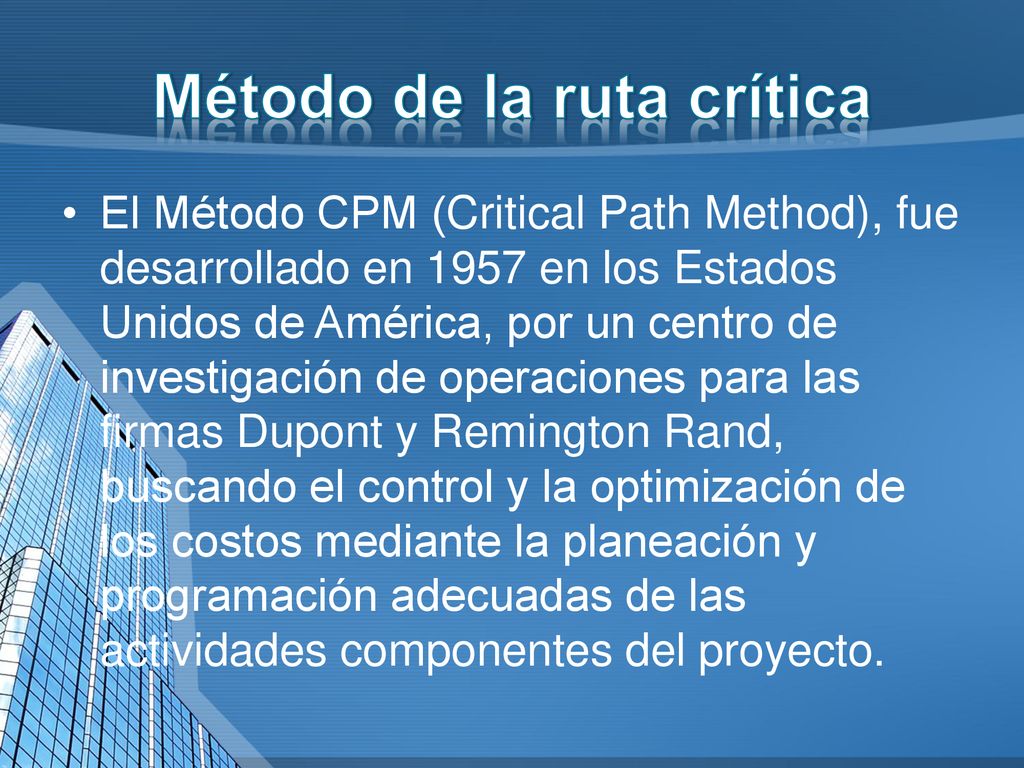 Método de la ruta crítica

• El Método CPM (Critical Path Method), fue desarrollado en 1957 en los Estados Unidos de América, por un centro de investigación de operaciones para las firmas Dupont y Remington Rand, buscando el control y la optimización de los costos mediante la planeación y programación adecuadas de las actividades componentes del proyecto.